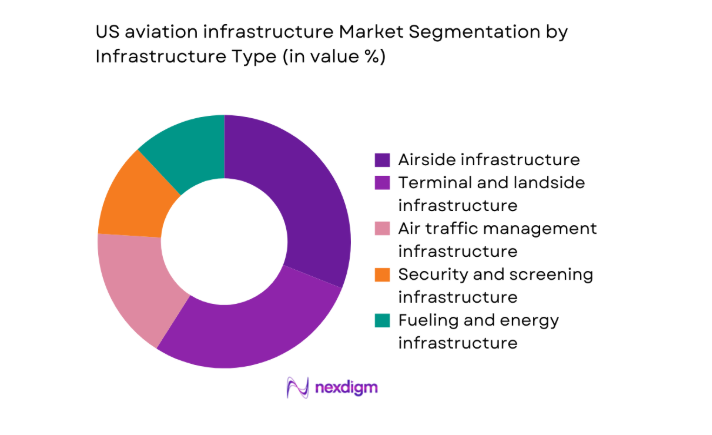 US aviation infrastructure Market Segmentation by Infrastructure Type (in value %)

Airside infrastructure
Terminal and landside infrastructure
Air traffic management infrastructure
Security and screening infrastructure
Fueling and energy infrastructure

nexdigm